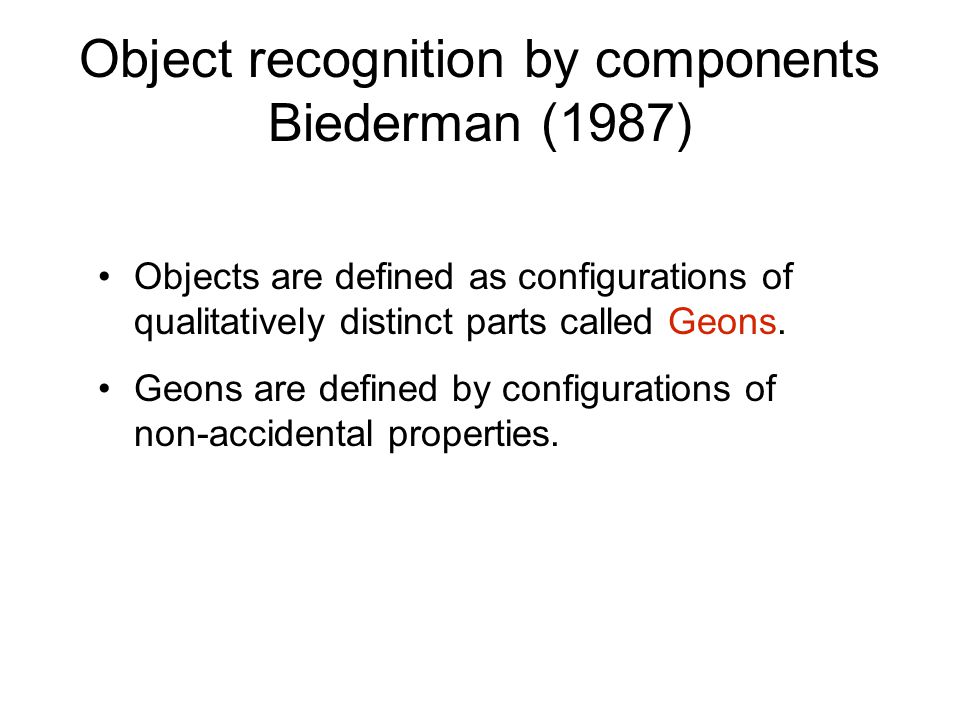 Object recognition by components
Biederman (1987)

• Objects are defined as configurations of qualitatively distinct parts called Geons.

• Geons are defined by configurations of non-accidental properties.